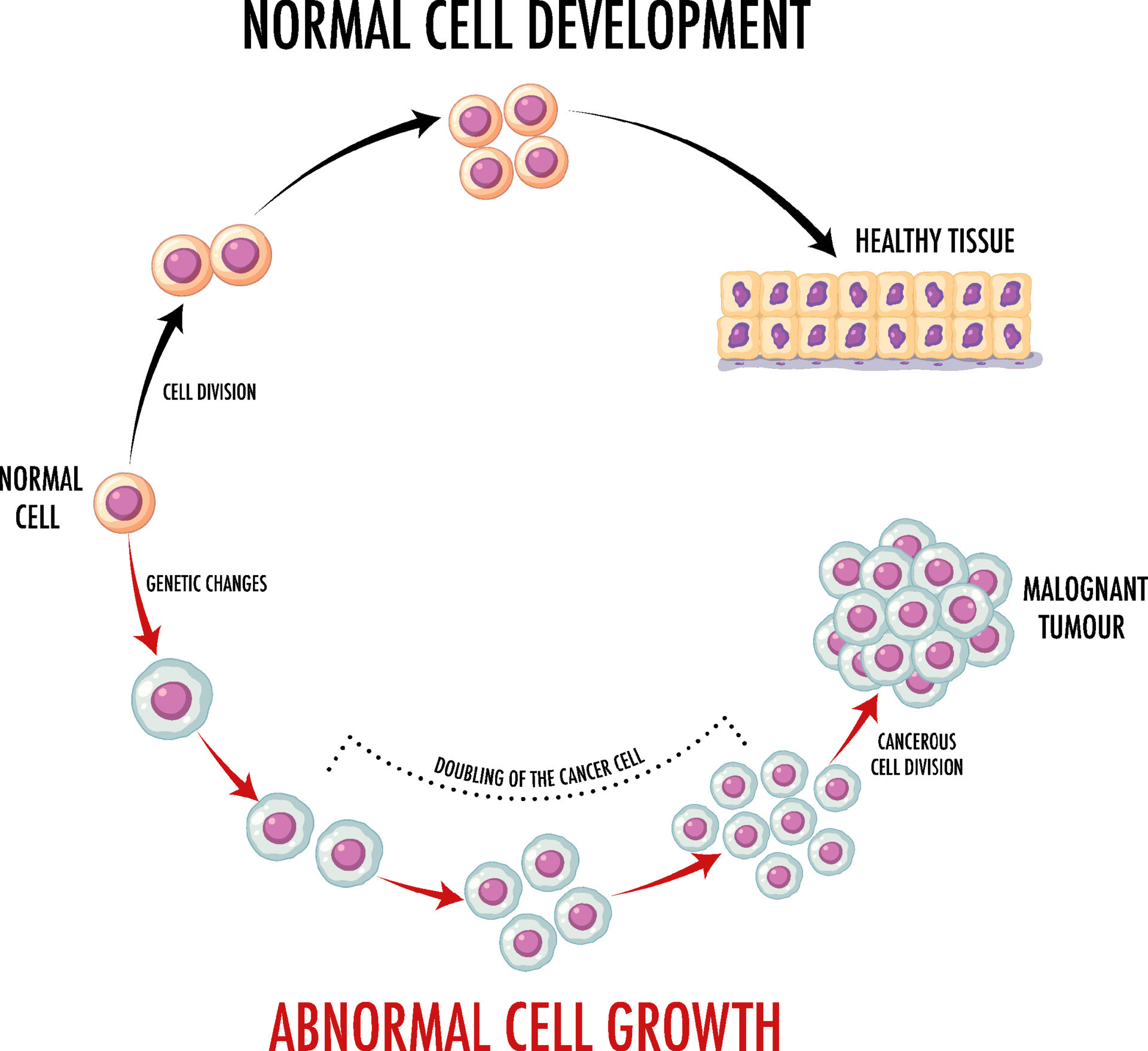 NORMAL CELL DEVELOPMENT

HEALTHY TISSUE

CELL DIVISION

NORMAL CELL

GENETIC CHANGES

MALOGNANT TUMOUR

DOUBLING OF THE CANCER CELL

CANCEROUS CELL DIVISION

ABNORMAL CELL GROWTH